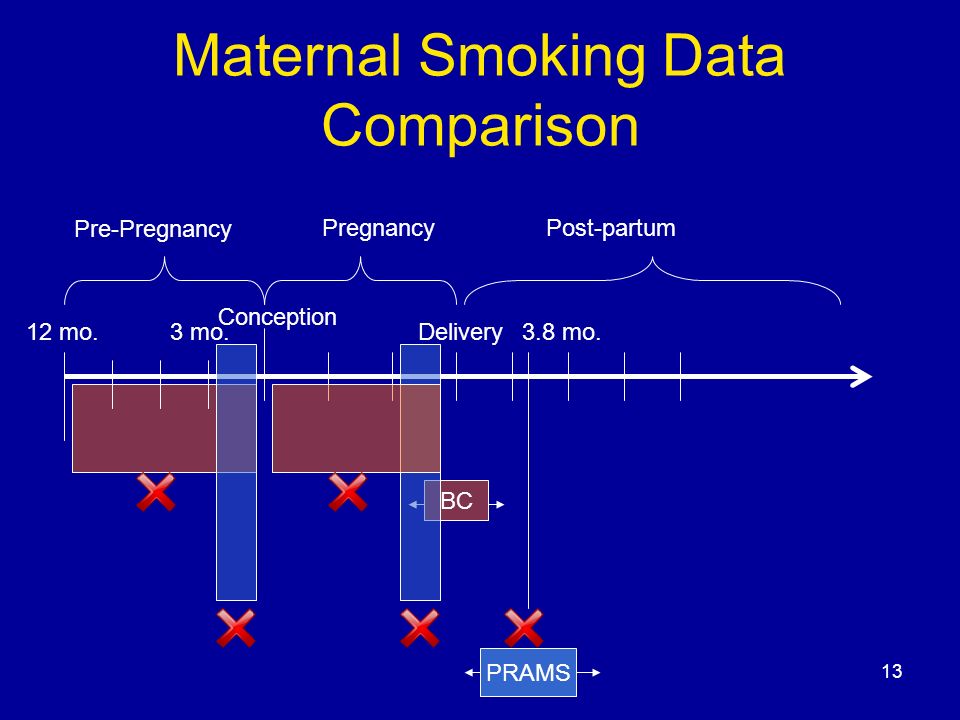 Maternal Smoking Data Comparison

Pre-Pregnancy

Pregnancy

Post-partum

12 mo.

3 mo.

Conception

Delivery

3.8 mo.

BC

PRAMS

13